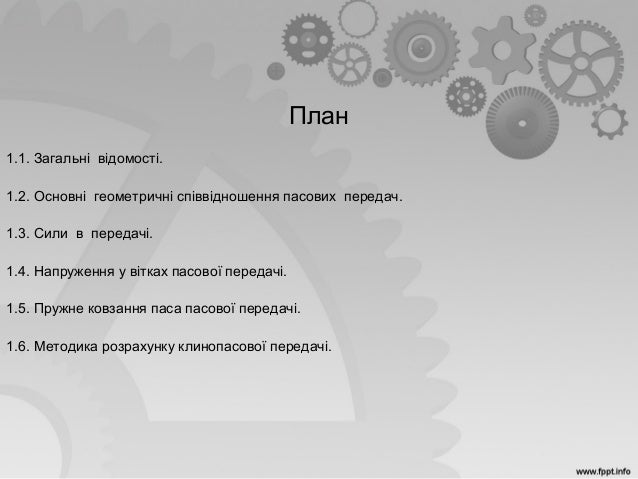 План

1.1. Загальні відомості.

1.2. Основні геометричні співвідношення пасових передач.

1.3. Сили в передачі.

1.4. Напруження у вітках пасової передачі.

1.5. Пружне ковзання паса пасової передачі.

1.6. Методика розрахунку клинопасової передачі.

www.fppt.info